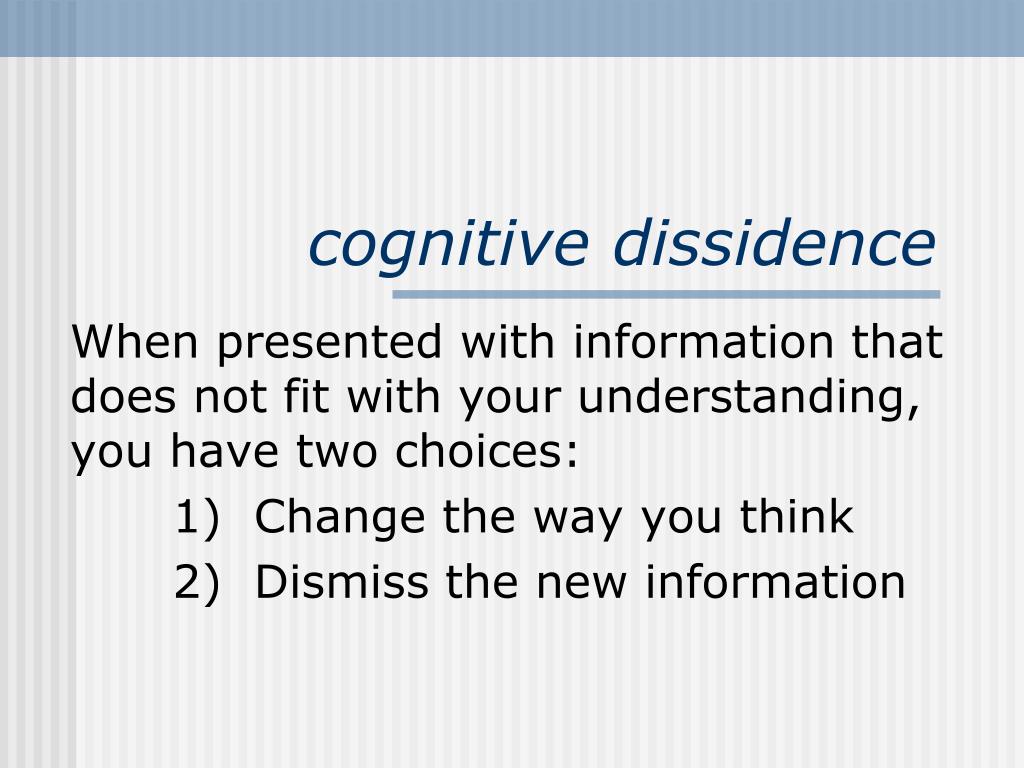 cognitive dissidence

When presented with information that does not fit with your understanding, you have two choices:

1) Change the way you think
2) Dismiss the new information